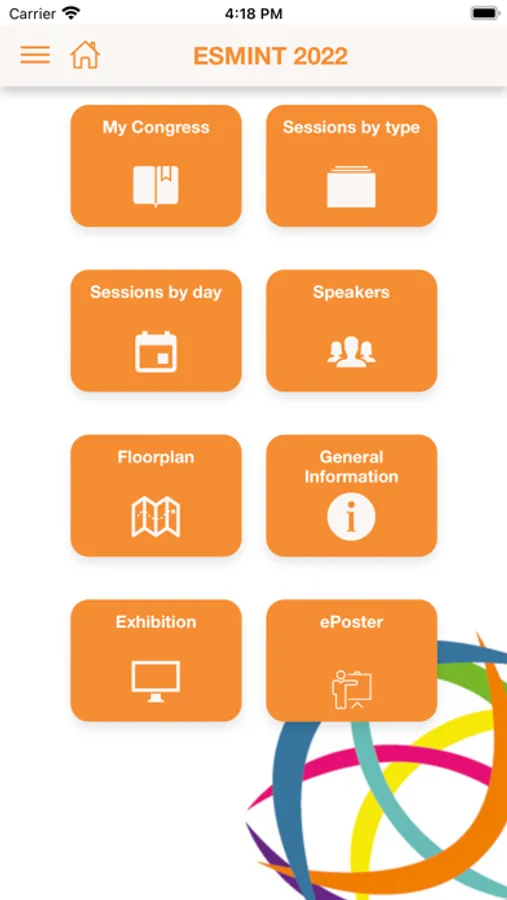 Carrier
4:18 PM

ESMINT 2022

My Congress

Sessions by type

Sessions by day

Speakers

Floorplan

General Information

Exhibition

ePoster